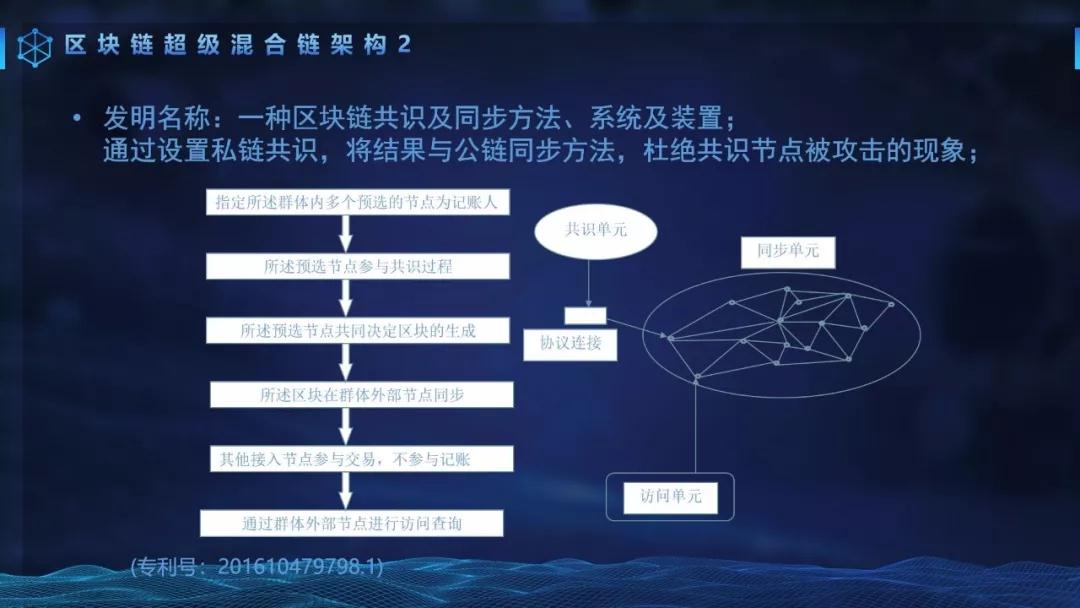 区块链超级混合链架构2

• 发明名称：一种区块链共识及同步方法、系统及装置；
通过设置私链共识，将结果与公链同步方法，杜绝共识节点被攻击的现象；

指定所述群体内多个预选的节点为记账人

所述预选节点参与共识过程

所述预选节点共同决定区块的生成

所述区块在群体外部节点同步

其他接入节点参与交易，不参与记账

通过群体外部节点进行访问查询

共识单元

同步单元

协议连接

访问单元

(专利号：201610479798.1)